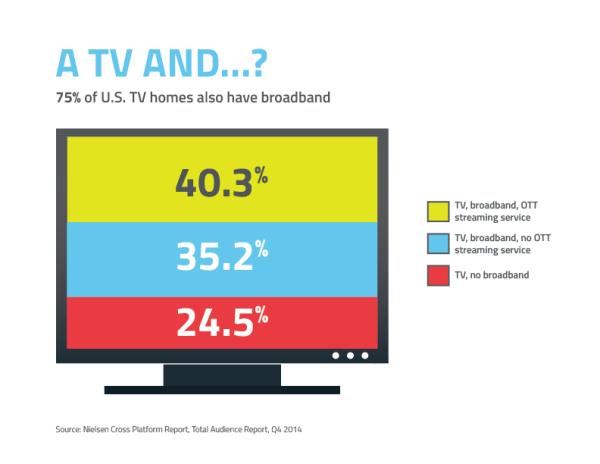 A TV AND...?

75% of U.S. TV homes also have broadband

40.3%

35.2%

24.5%

TV, broadband, OTT streaming service

TV, broadband, no OTT streaming service

TV, no broadband

Source: Nielsen Cross Platform Report, Total Audience Report, Q4 2014